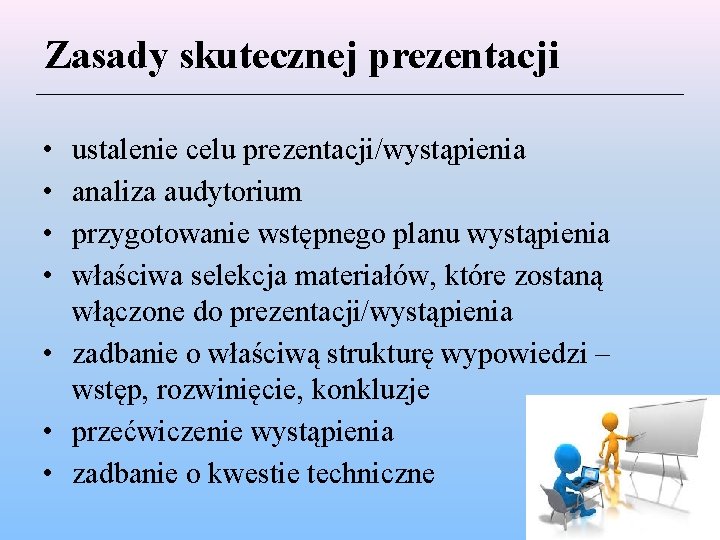 Zasady skutecznej prezentacji

• ustalenie celu prezentacji/wystąpienia
• analiza audytorium
• przygotowanie wstępnego planu wystąpienia
• właściwa selekcja materiałów, które zostaną włączone do prezentacji/wystąpienia
• zadbanie o właściwą strukturę wypowiedzi – wstęp, rozwinięcie, konkluzje
• przećwiczenie wystąpienia
• zadbanie o kwestie techniczne